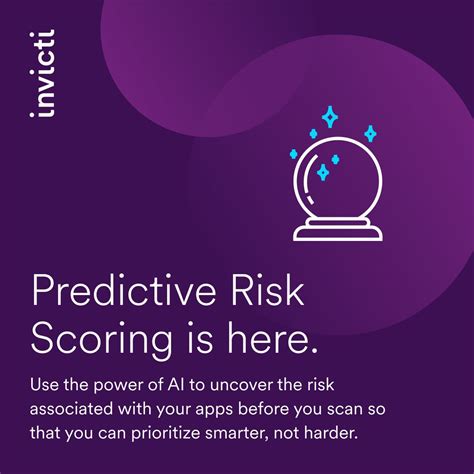 invicti

Predictive Risk Scoring is here.

Use the power of AI to uncover the risk associated with your apps before you scan so that you can prioritize smarter, not harder.